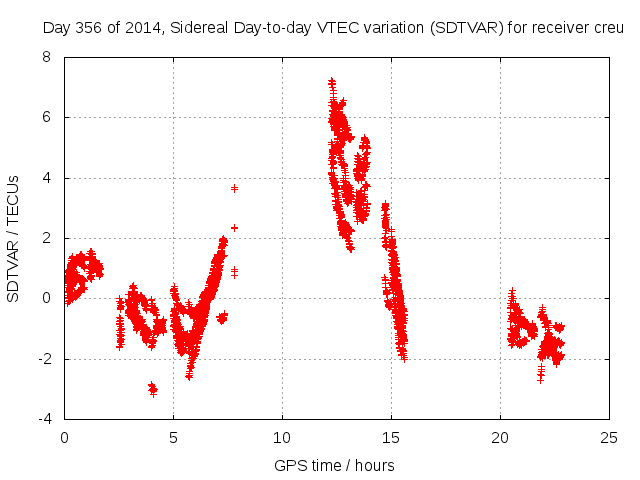 Day 356 of 2014, Sidereal Day-to-day VTEC variation (SDTVAR) for receiver creu

SDTVAR / TECUs

8
6
4
2
0
-2
-4

0
5
10
15
20
25

GPS time / hours